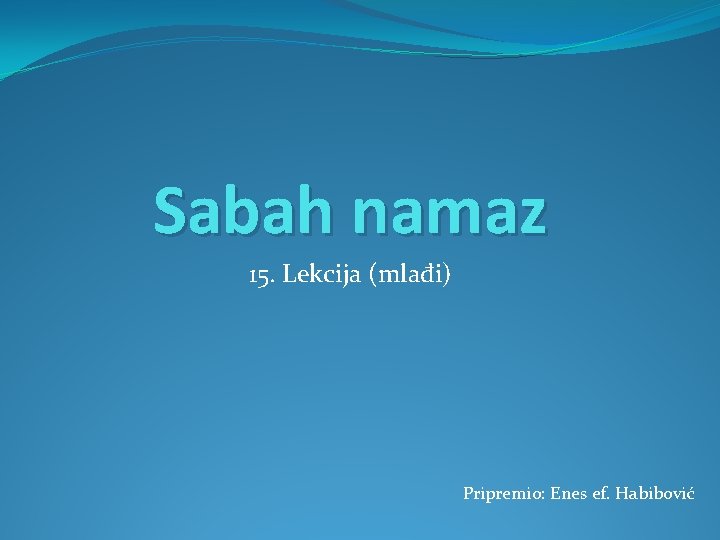 Sabah namaz

15. Lekcija (mlađi)

Pripremio: Enes ef. Habibović